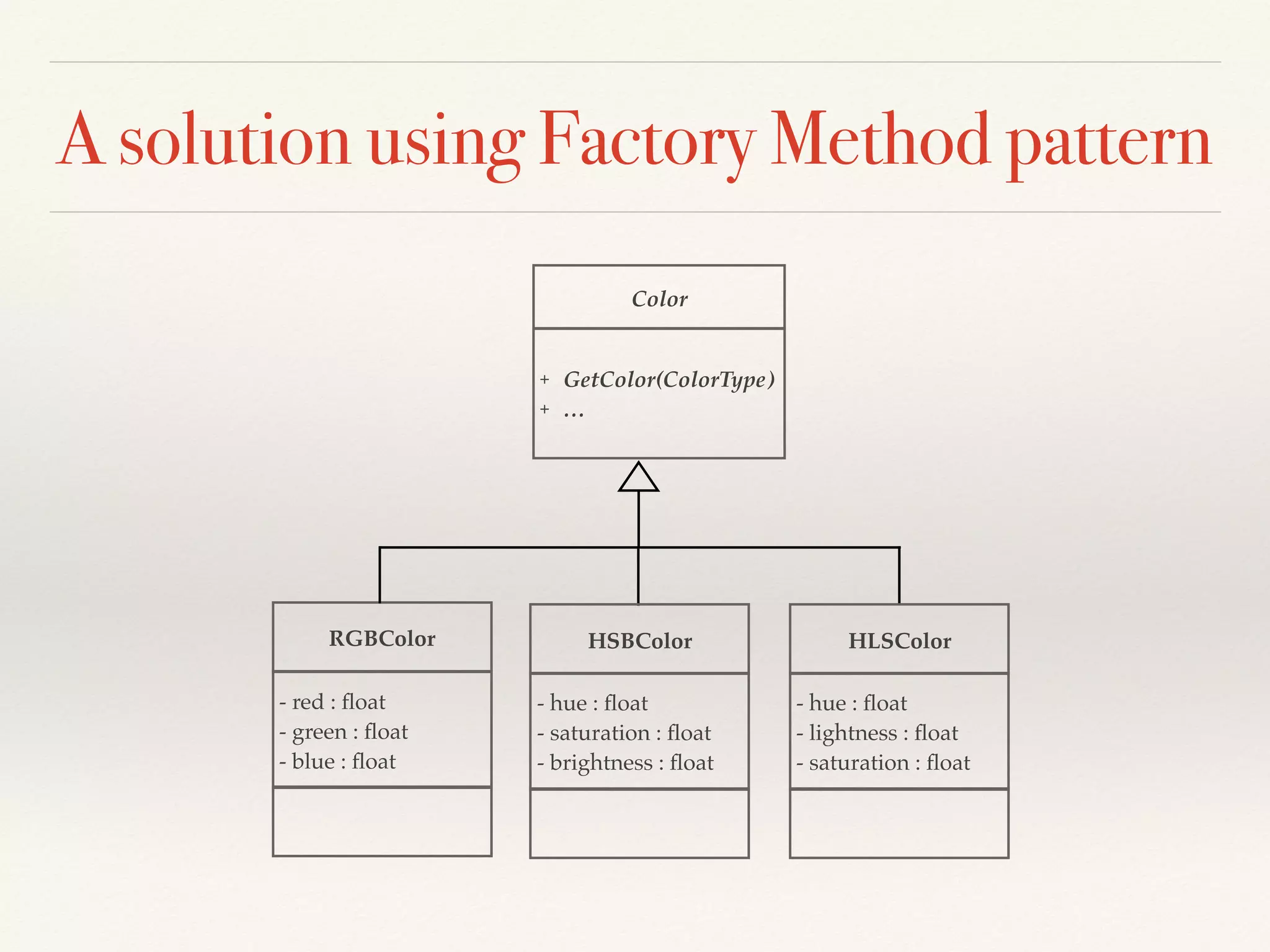 A solution using Factory Method pattern

Color

+ GetColor(ColorType)
+ …

RGBColor

- red : float
- green : float
- blue : float

HSBColor

- hue : float
- saturation : float
- brightness : float

HLSColor

- hue : float
- lightness : float
- saturation : float